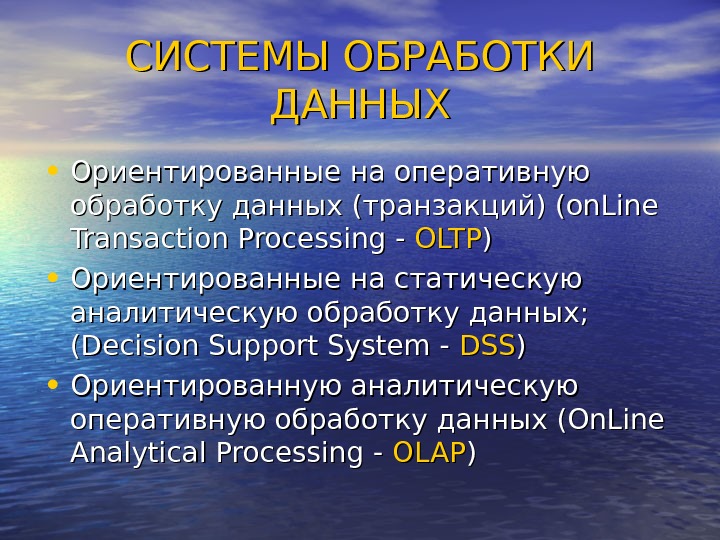 СИСТЕМЫ ОБРАБОТКИ ДАННЫХ

• Ориентированные на оперативную обработку данных (транзакций) (onLine Transaction Processing - OLTP)
• Ориентированные на статическую аналитическую обработку данных; (Decision Support System - DSS)
• Ориентированную аналитическую оперативную обработку данных (OnLine Analytical Processing - OLAP)